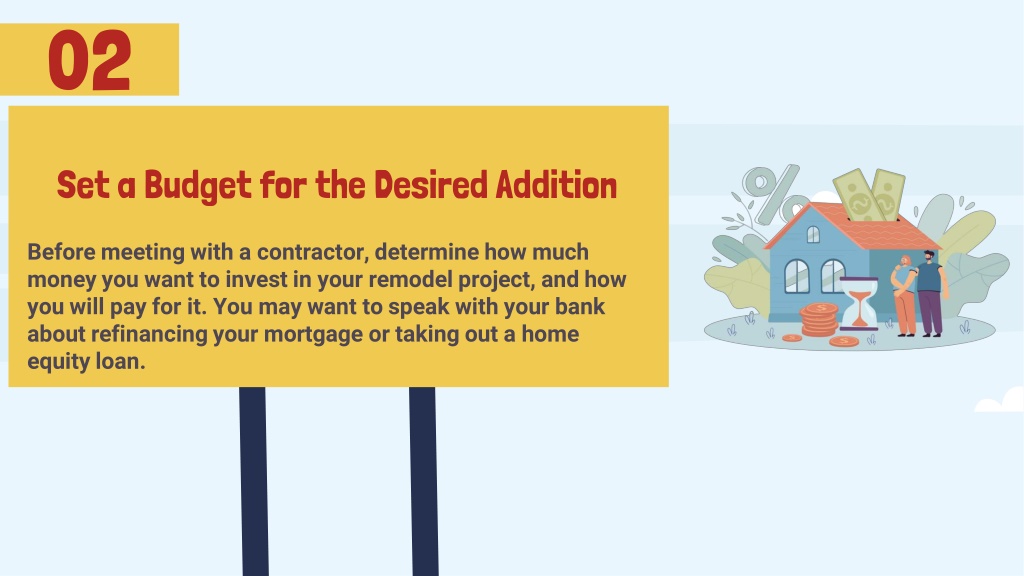 02

Set a Budget for the Desired Addition

Before meeting with a contractor, determine how much money you want to invest in your remodel project, and how you will pay for it. You may want to speak with your bank about refinancing your mortgage or taking out a home equity loan.

%